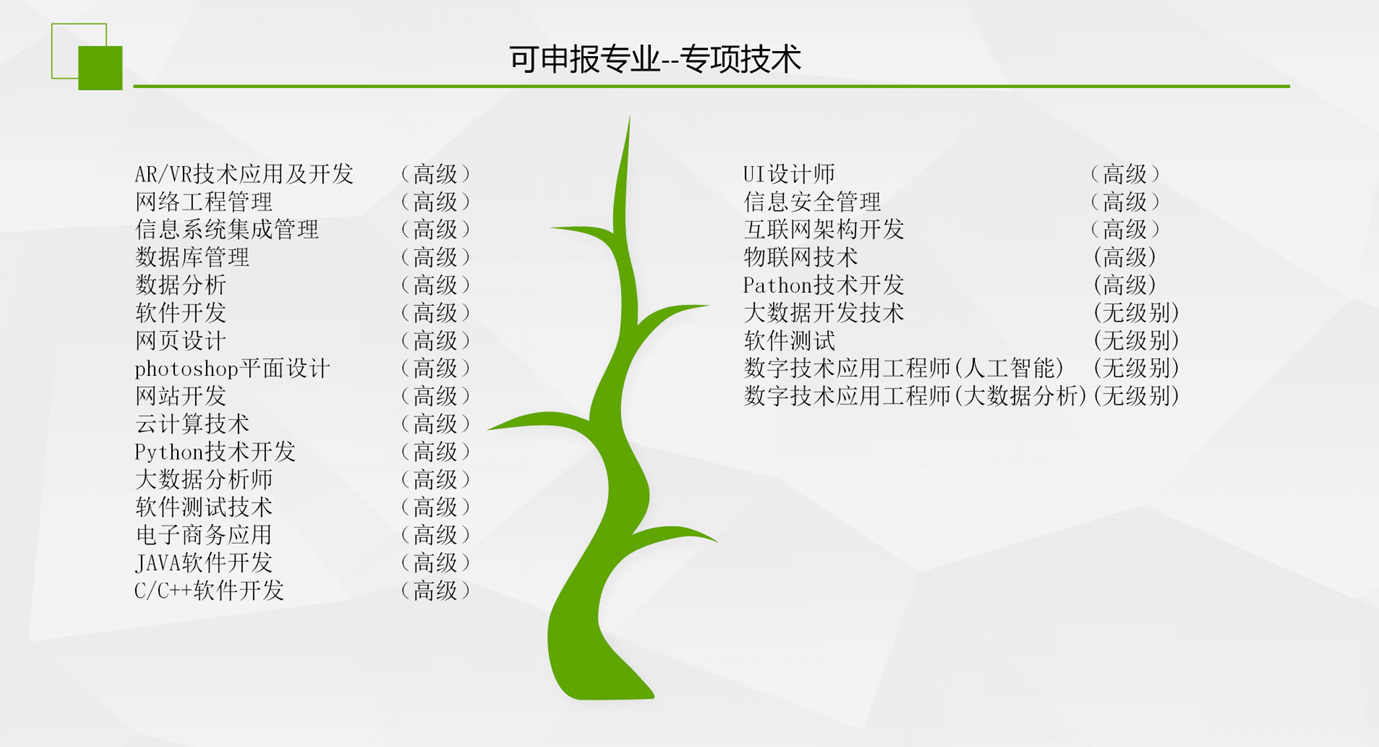 可申报专业--专项技术

AR/VR技术应用及开发 （高级）
网络工程管理 （高级）
信息系统集成管理 （高级）
数据库管理 （高级）
数据分析 （高级）
软件开发 （高级）
网页设计 （高级）
photoshop平面设计 （高级）
网站开发 （高级）
云计算技术 （高级）
Python技术开发 （高级）
大数据分析师 （高级）
软件测试技术 （高级）
电子商务应用 （高级）
JAVA软件开发 （高级）
C/C++软件开发 （高级）

UI设计师 （高级）
信息安全管理 （高级）
互联网架构开发 （高级）
物联网技术 (高级)
Pathon技术开发 (高级)
大数据开发技术 (无级别)
软件测试 (无级别)
数字技术应用工程师(人工智能) (无级别)
数字技术应用工程师(大数据分析)(无级别)